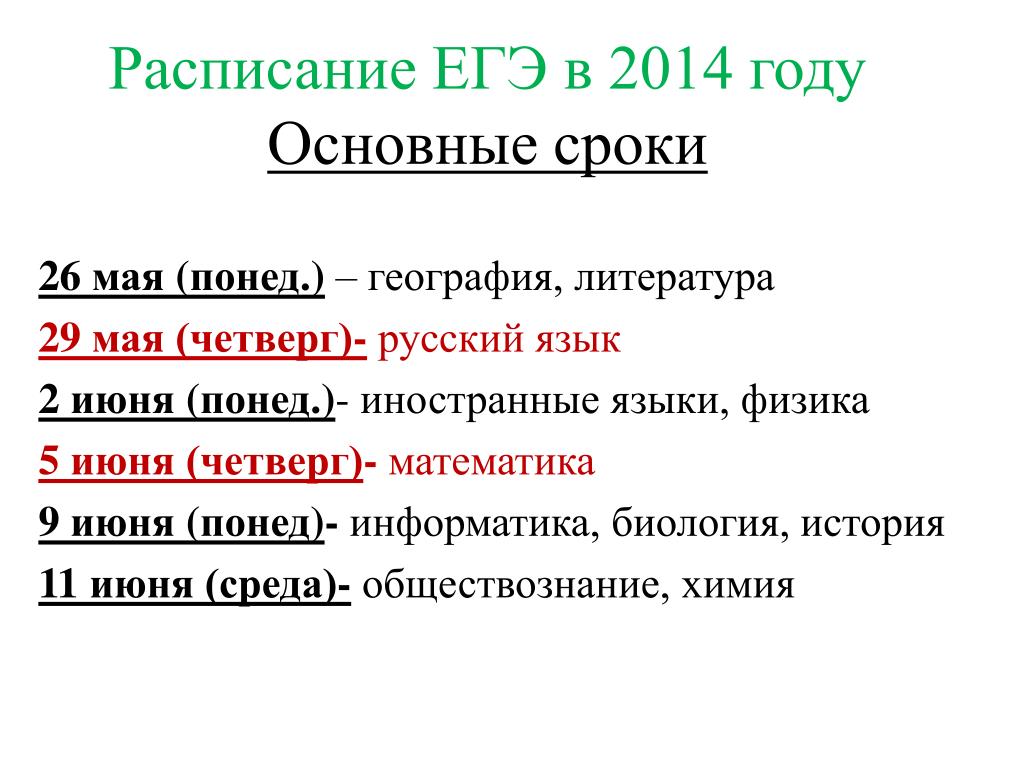 Расписание ЕГЭ в 2014 году
Основные сроки

26 мая (понед.) – география, литература
29 мая (четверг)- русский язык
2 июня (понед.)- иностранные языки, физика
5 июня (четверг)- математика
9 июня (понед)- информатика, биология, история
11 июня (среда)- обществознание, химия